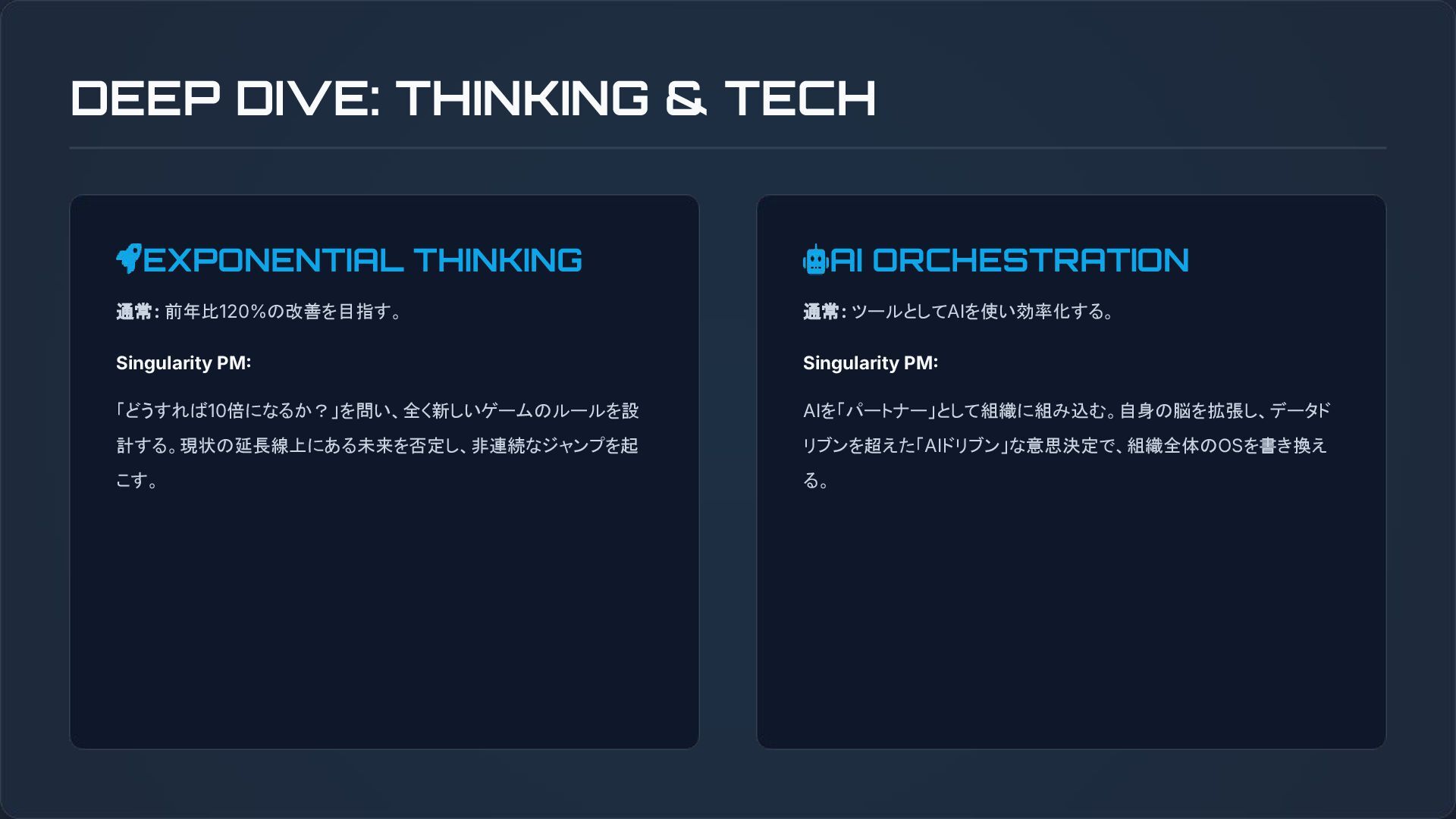 DEEP DIVE: THINKING & TECH

EXPONENTIAL THINKING

通常: 前年比120%の改善を目指す。

Singularity PM:

「どうすれば10倍になるか？」を問い、全く新しいゲームのルールを設計する。現状の延長線上にある未来を否定し、非連続なジャンプを起こす。

AI ORCHESTRATION

通常: ツールとしてAIを使い効率化する。

Singularity PM:

AIを「パートナー」として組織に組み込む。自身の脳を拡張し、データドリブンを超えた「AIドリブン」な意思決定で、組織全体のOSを書き換える。